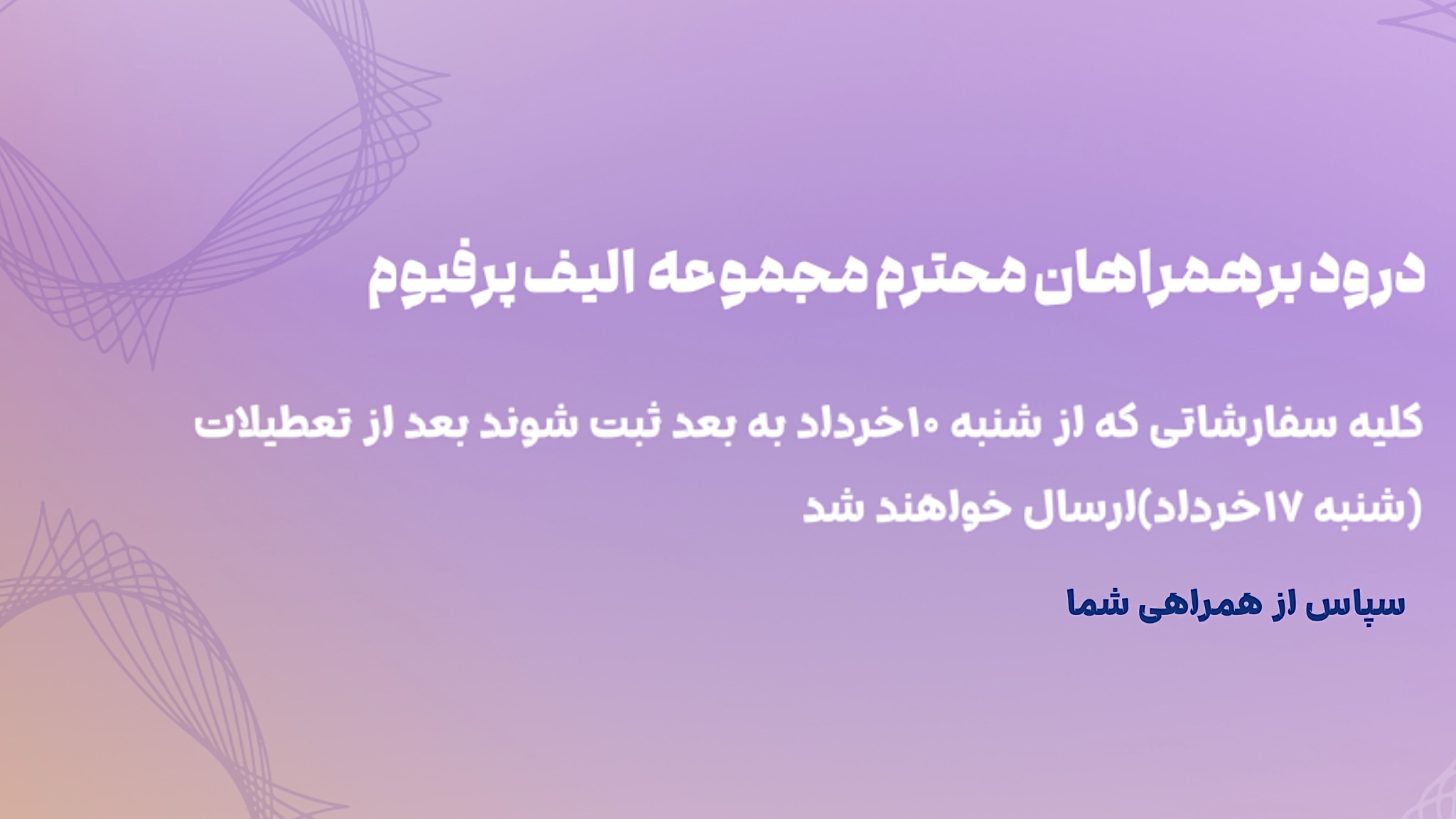 درود بر همراهان محترم مجموعه الیف پرفیوم

کلیه سفارشاتی که از شنبه ۱۰خرداد به بعد ثبت شوند بعد از تعطیلات (شنبه ۱۷خرداد)ارسال خواهند شد

سپاس از همراهی شما